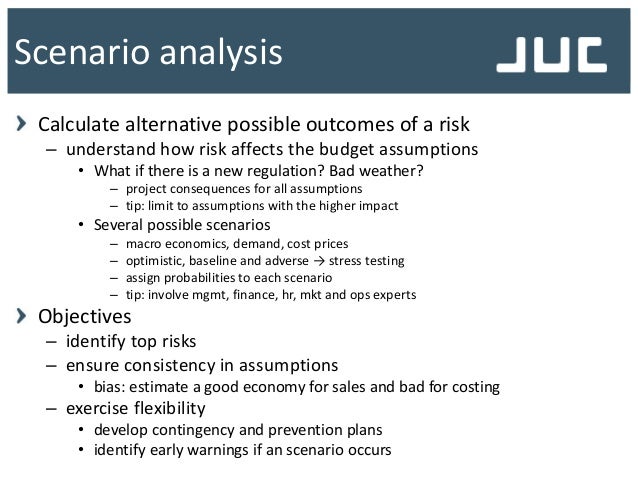 Scenario analysis

JUC

› Calculate alternative possible outcomes of a risk
– understand how risk affects the budget assumptions
• What if there is a new regulation? Bad weather?
– project consequences for all assumptions
– tip: limit to assumptions with the higher impact
• Several possible scenarios
– macro economics, demand, cost prices
– optimistic, baseline and adverse → stress testing
– assign probabilities to each scenario
– tip: involve mgmt, finance, hr, mkt and ops experts

› Objectives
– identify top risks
– ensure consistency in assumptions
• bias: estimate a good economy for sales and bad for costing
– exercise flexibility
• develop contingency and prevention plans
• identify early warnings if an scenario occurs